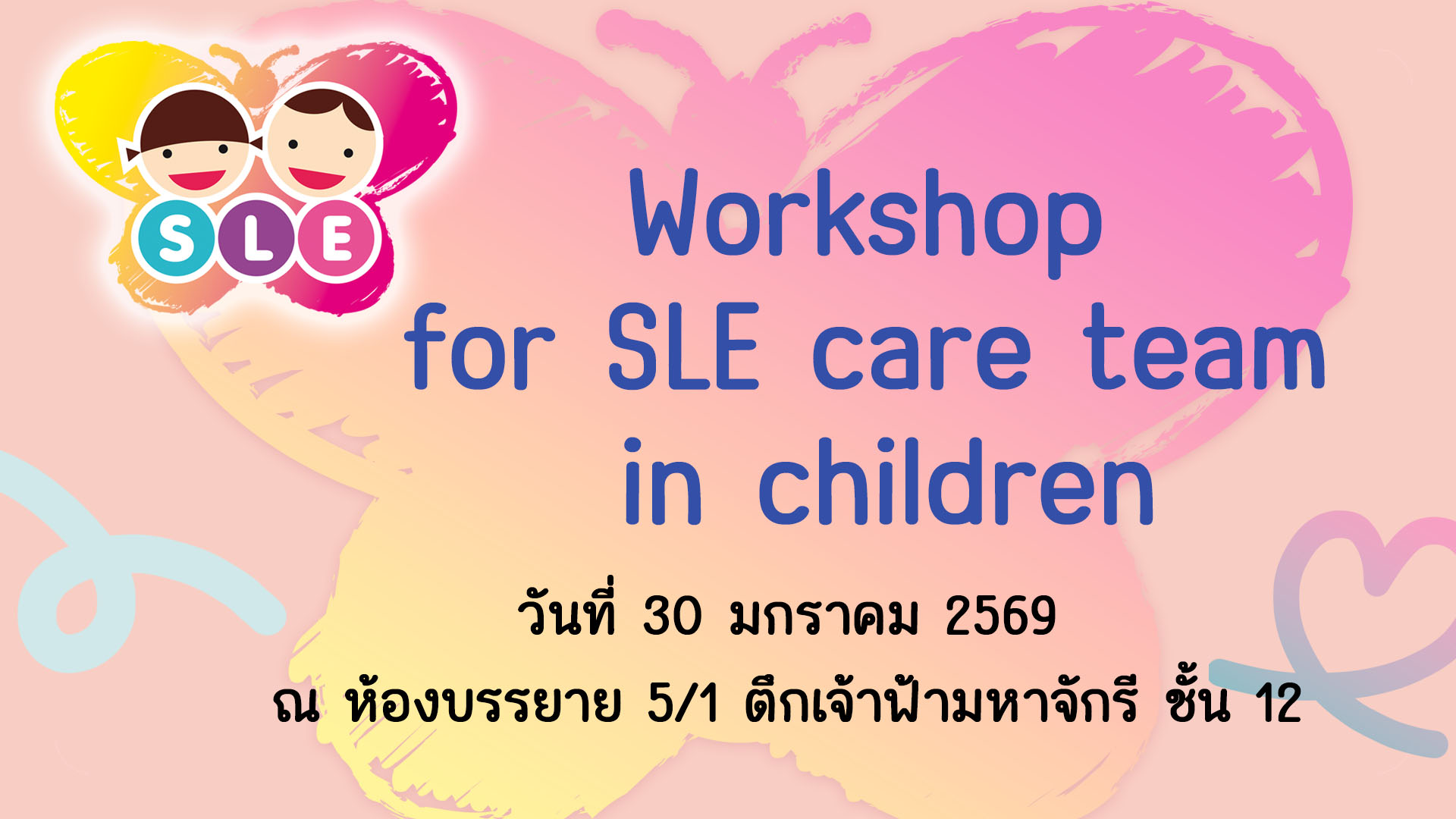 SLE

Workshop
for SLE care team
in children

วันที่ 30 มกราคม 2569
ณ ห้องบรรยาย 5/1 ตึกเจ้าฟ้ามหาจักรี ชั้น 12